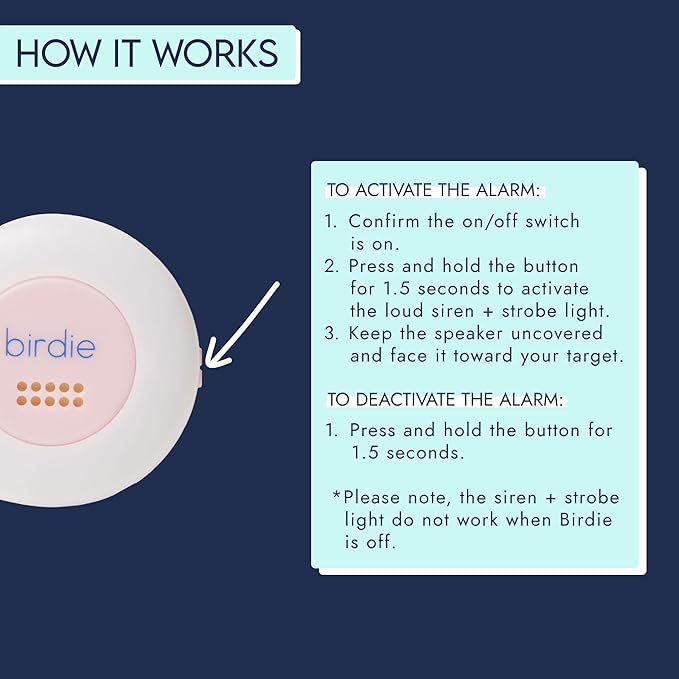 HOW IT WORKS

birdie

TO ACTIVATE THE ALARM:

1. Confirm the on/off switch is on.
2. Press and hold the button for 1.5 seconds to activate the loud siren + strobe light.
3. Keep the speaker uncovered and face it toward your target.

TO DEACTIVATE THE ALARM:

1. Press and hold the button for 1.5 seconds.

*Please note, the siren + strobe light do not work when Birdie is off.